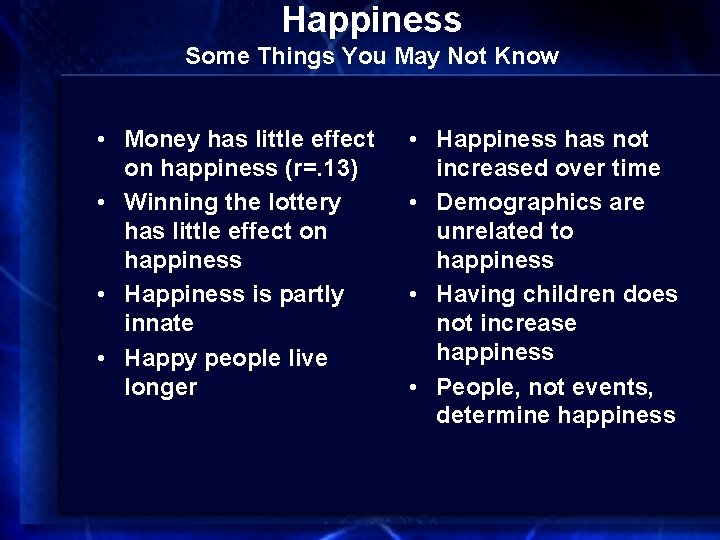 Happiness
Some Things You May Not Know

• Money has little effect on happiness (r=.13)
• Winning the lottery has little effect on happiness
• Happiness is partly innate
• Happy people live longer

• Happiness has not increased over time
• Demographics are unrelated to happiness
• Having children does not increase happiness
• People, not events, determine happiness